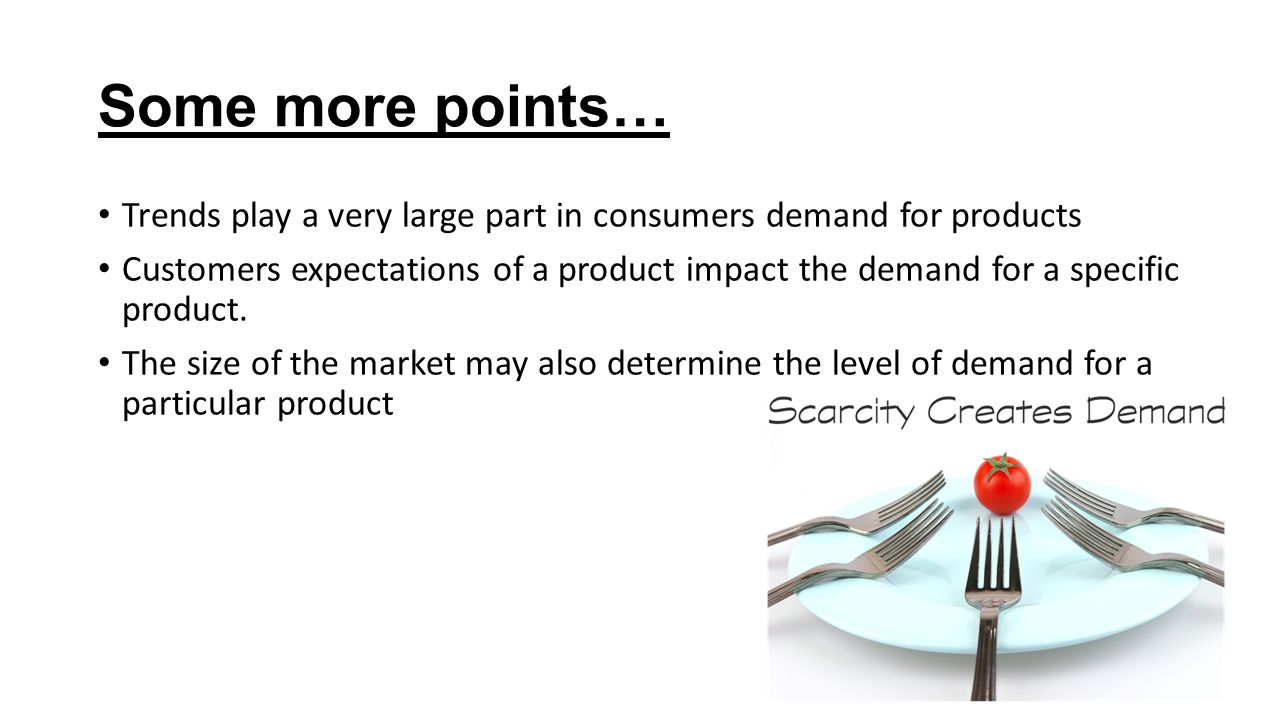 Some more points…

• Trends play a very large part in consumers demand for products

• Customers expectations of a product impact the demand for a specific product.

• The size of the market may also determine the level of demand for a particular product

Scarcity Creates Demand